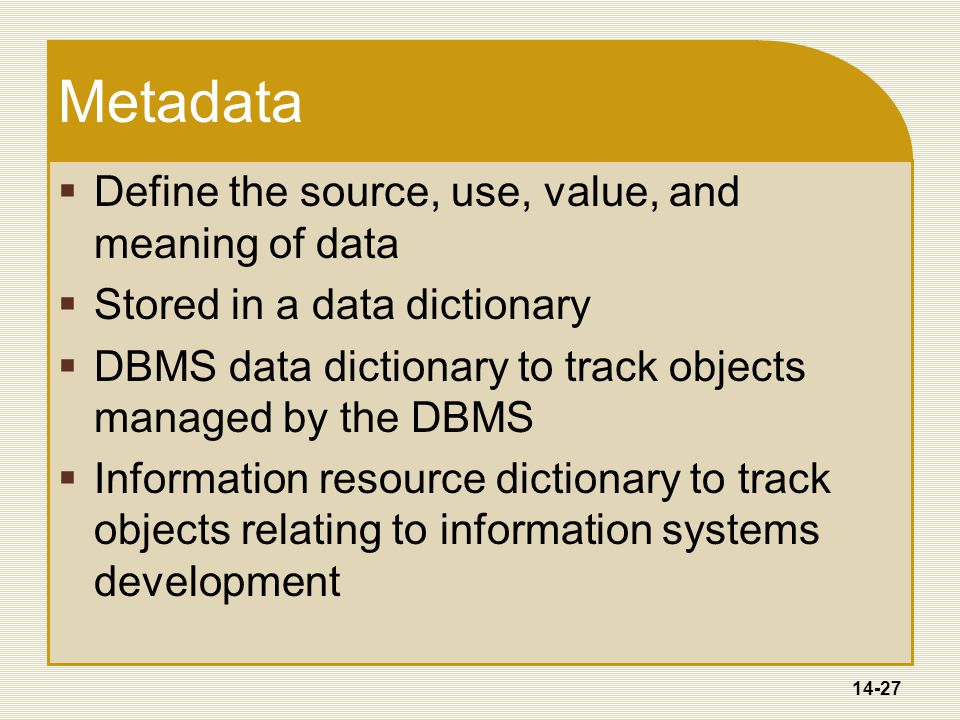 Metadata

▪ Define the source, use, value, and meaning of data
▪ Stored in a data dictionary
▪ DBMS data dictionary to track objects managed by the DBMS
▪ Information resource dictionary to track objects relating to information systems development

14-27